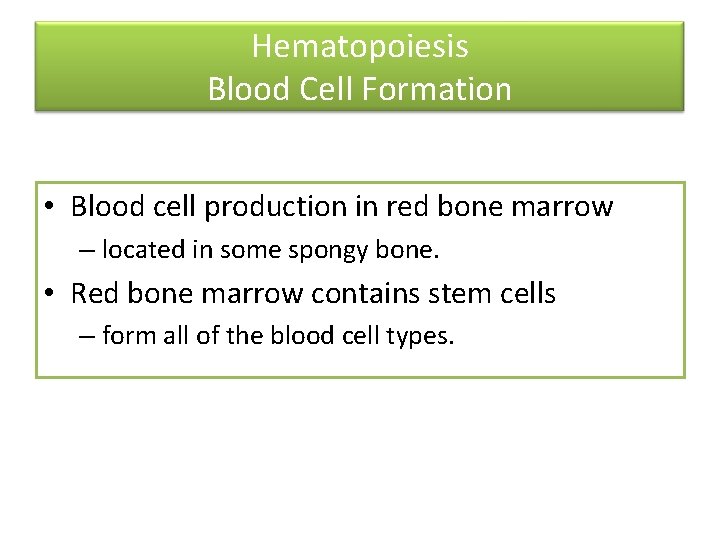 Hematopoiesis
Blood Cell Formation

• Blood cell production in red bone marrow
– located in some spongy bone.
• Red bone marrow contains stem cells
– form all of the blood cell types.